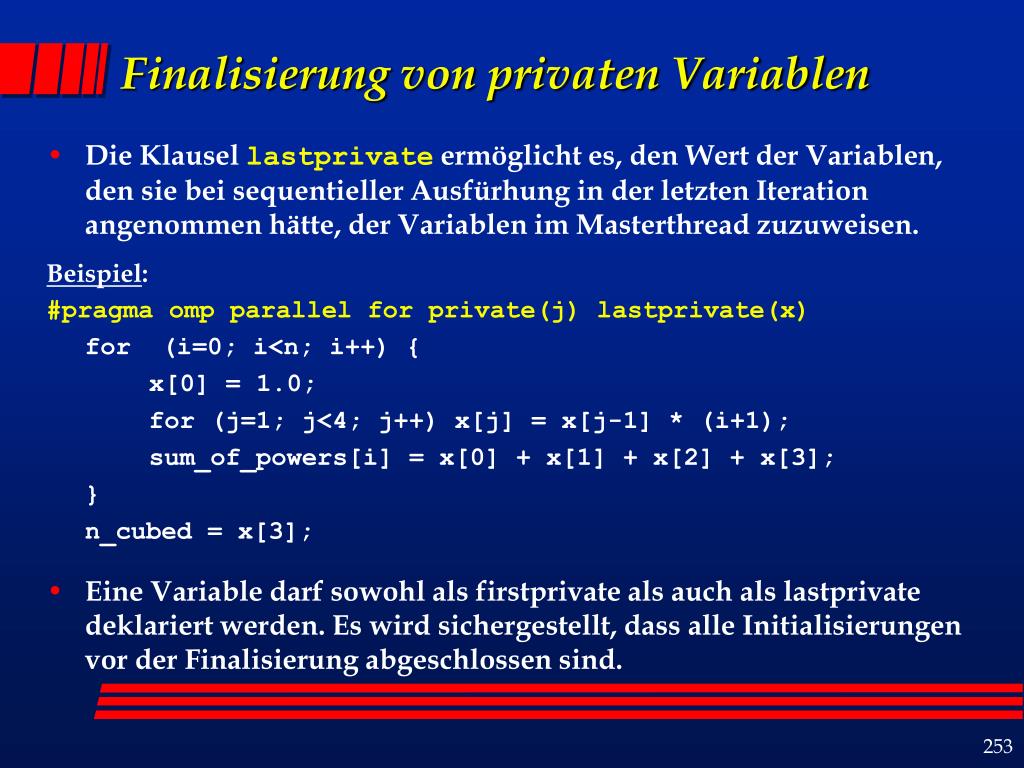 Finalisierung von privaten Variablen

• Die Klausel lastprivate ermöglicht es, den Wert der Variablen, den sie bei sequentieller Ausfürhung in der letzten Iteration angenommen hätte, der Variablen im Masterthread zuzuweisen.

Beispiel:
#pragma omp parallel for private(j) lastprivate(x)
for (i=0; i<n; i++) {
x[0] = 1.0;
for (j=1; j<4; j++) x[j] = x[j-1] * (i+1);
sum_of_powers[i] = x[0] + x[1] + x[2] + x[3];
}
n_cubed = x[3];

• Eine Variable darf sowohl als firstprivate als auch als lastprivate deklariert werden. Es wird sichergestellt, dass alle Initialisierungen vor der Finalisierung abgeschlossen sind.

253